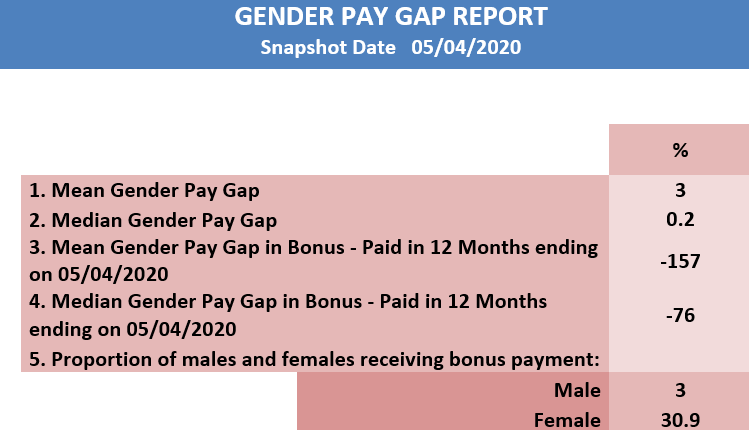 GENDER PAY GAP REPORT
Snapshot Date 05/04/2020

| | % |
|---|---|
| 1. Mean Gender Pay Gap | 3 |
| 2. Median Gender Pay Gap | 0.2 |
| 3. Mean Gender Pay Gap in Bonus - Paid in 12 Months ending on 05/04/2020 | -157 |
| 4. Median Gender Pay Gap in Bonus - Paid in 12 Months ending on 05/04/2020 | -76 |
| 5. Proportion of males and females receiving bonus payment: | |
| Male | 3 |
| Female | 30.9 |